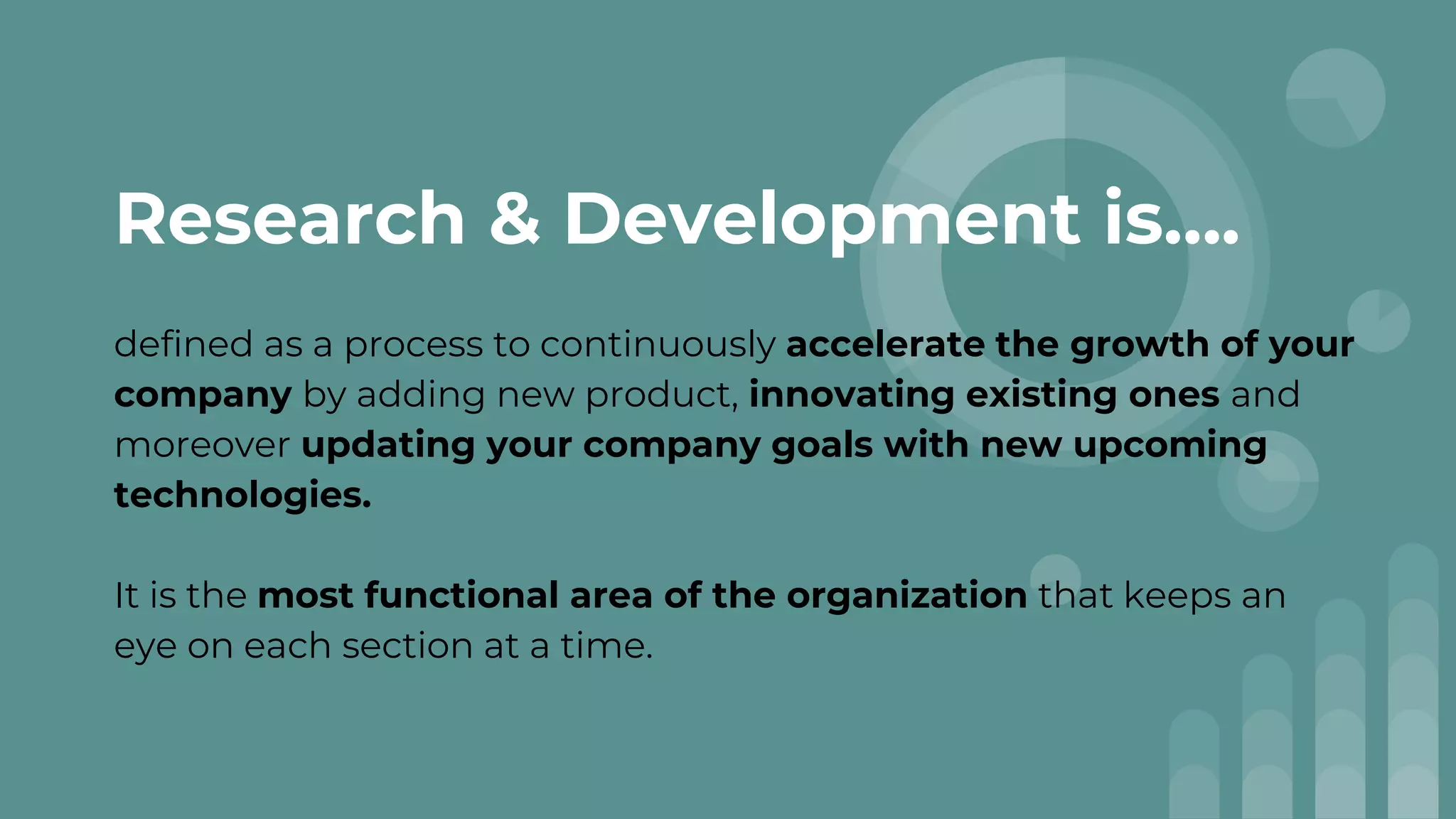 Research & Development is....

defined as a process to continuously accelerate the growth of your company by adding new product, innovating existing ones and moreover updating your company goals with new upcoming technologies.

It is the most functional area of the organization that keeps an eye on each section at a time.